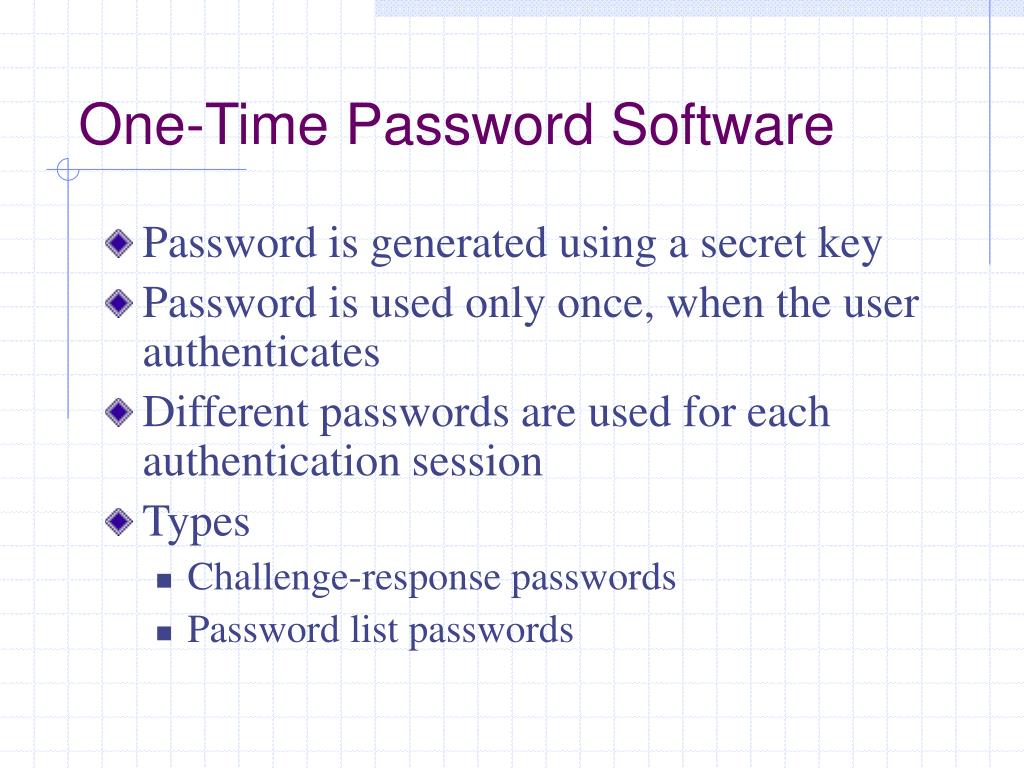 One-Time Password Software

Password is generated using a secret key

Password is used only once, when the user authenticates

Different passwords are used for each authentication session

Types

Challenge-response passwords

Password list passwords